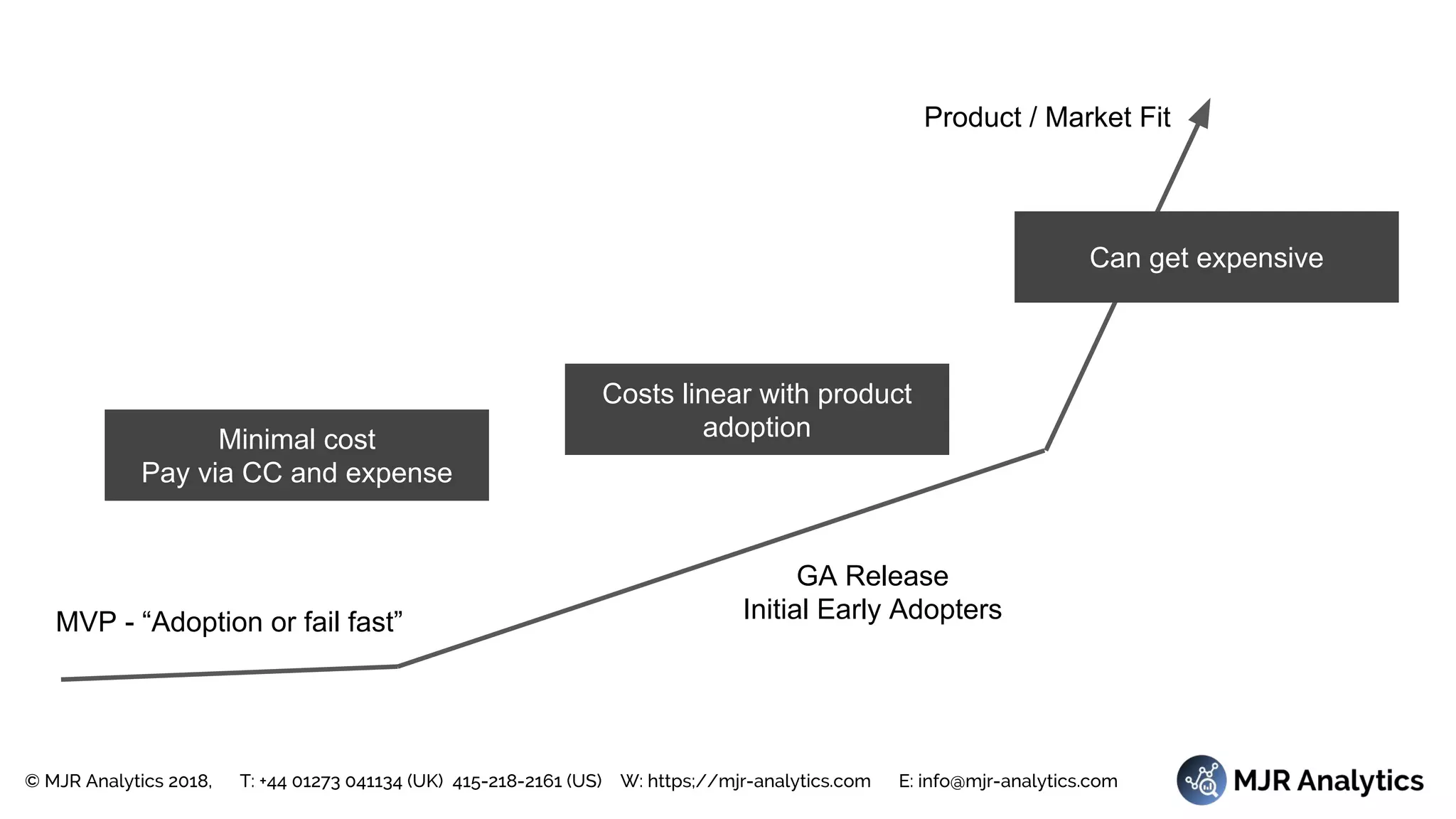 Product / Market Fit

Can get expensive

Costs linear with product adoption

Minimal cost
Pay via CC and expense

GA Release
Initial Early Adopters

MVP - “Adoption or fail fast”

© MJR Analytics 2018, T: +44 01273 041134 (UK) 415-218-2161 (US) W: https;//mjr-analytics.com E: info@mjr-analytics.com

MJR Analytics